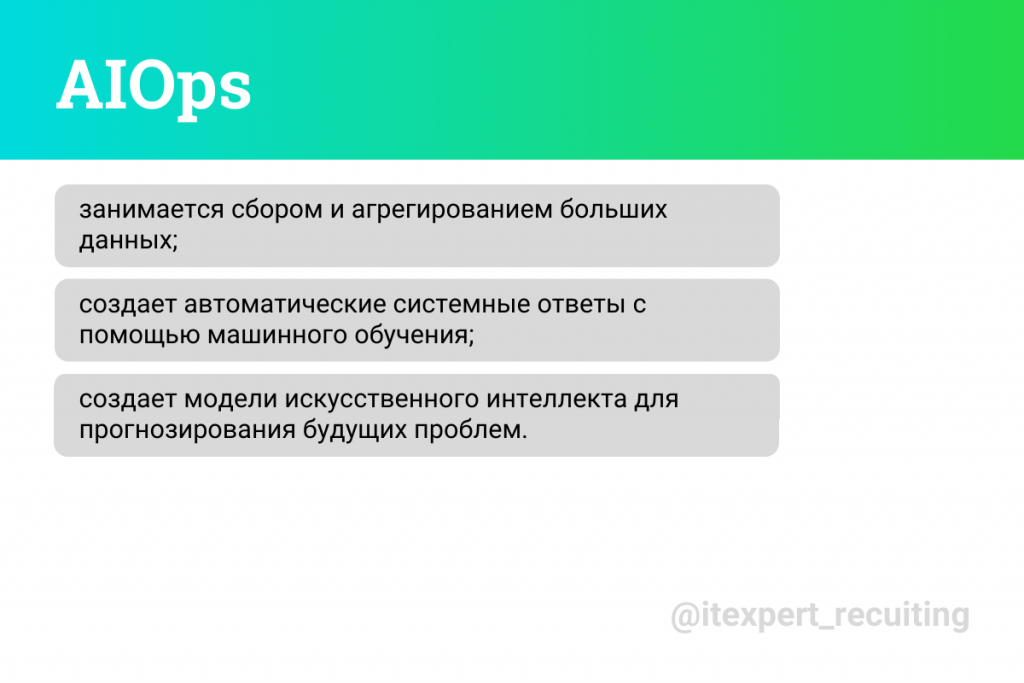 AIOps

занимается сбором и агрегированием больших данных;

создает автоматические системные ответы с помощью машинного обучения;

создает модели искусственного интеллекта для прогнозирования будущих проблем.

@itexpert_recuiting